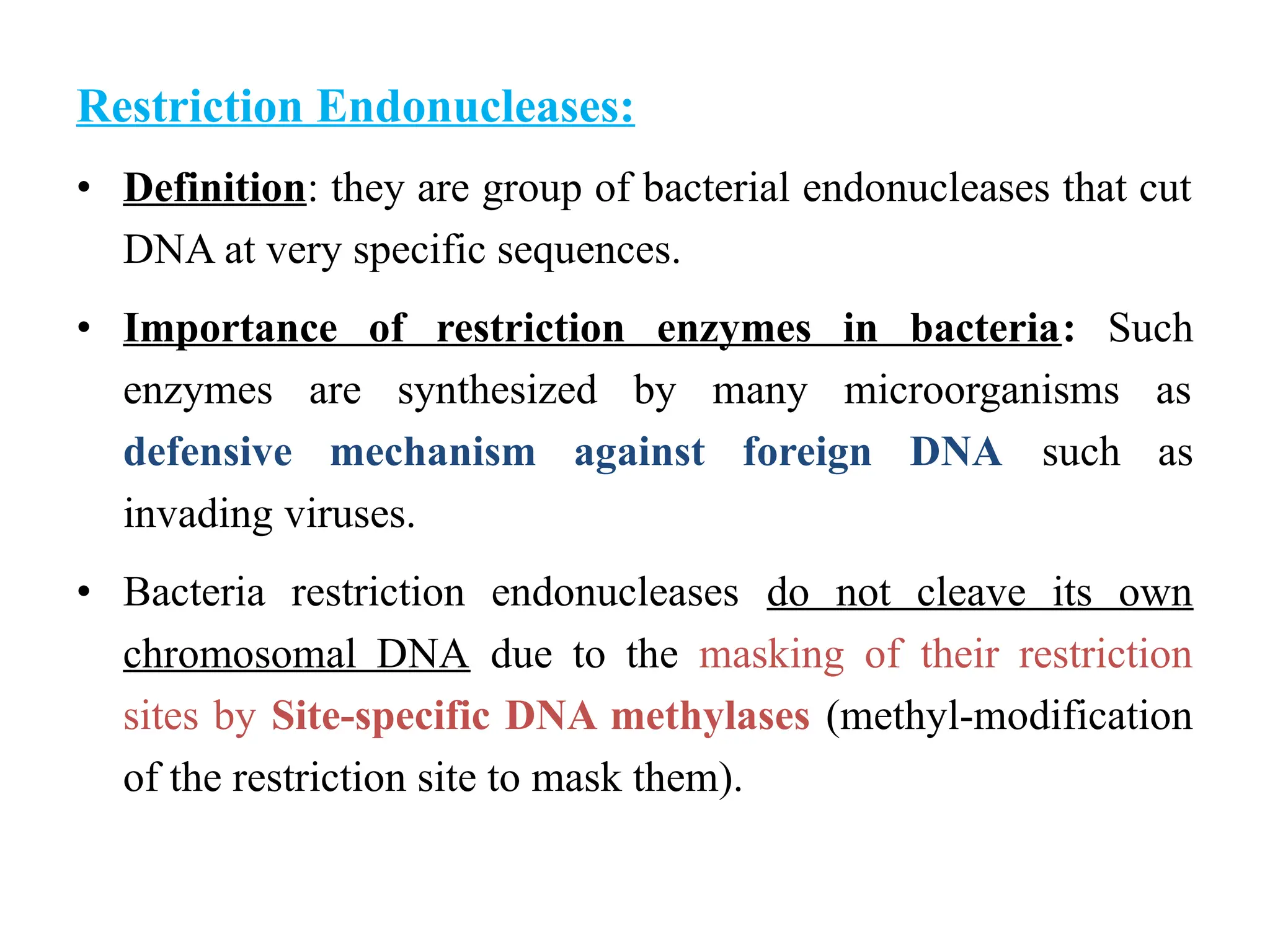 Restriction Endonucleases:

• Definition: they are group of bacterial endonucleases that cut DNA at very specific sequences.

• Importance of restriction enzymes in bacteria: Such enzymes are synthesized by many microorganisms as defensive mechanism against foreign DNA such as invading viruses.

• Bacteria restriction endonucleases do not cleave its own chromosomal DNA due to the masking of their restriction sites by Site-specific DNA methylases (methyl-modification of the restriction site to mask them).